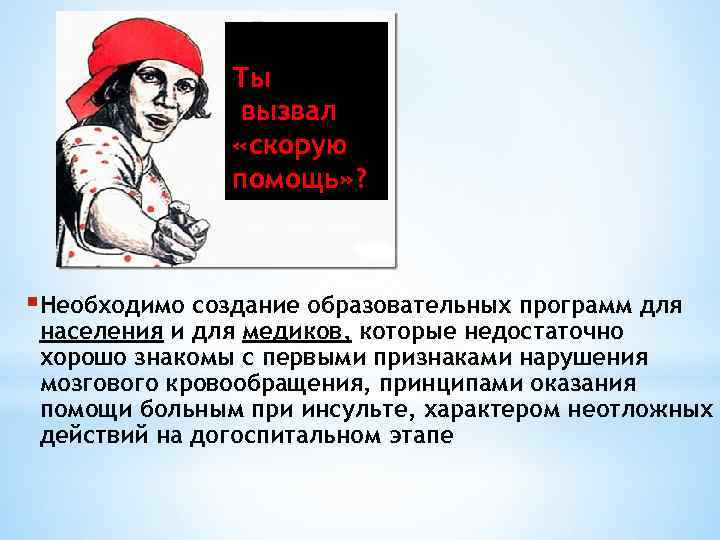 Ты вызвал «скорую помощь»?

Необходимо создание образовательных программ для населения и для медиков, которые недостаточно хорошо знакомы с первыми признаками нарушения мозгового кровообращения, принципами оказания помощи больным при инсульте, характером неотложных действий на догоспитальном этапе